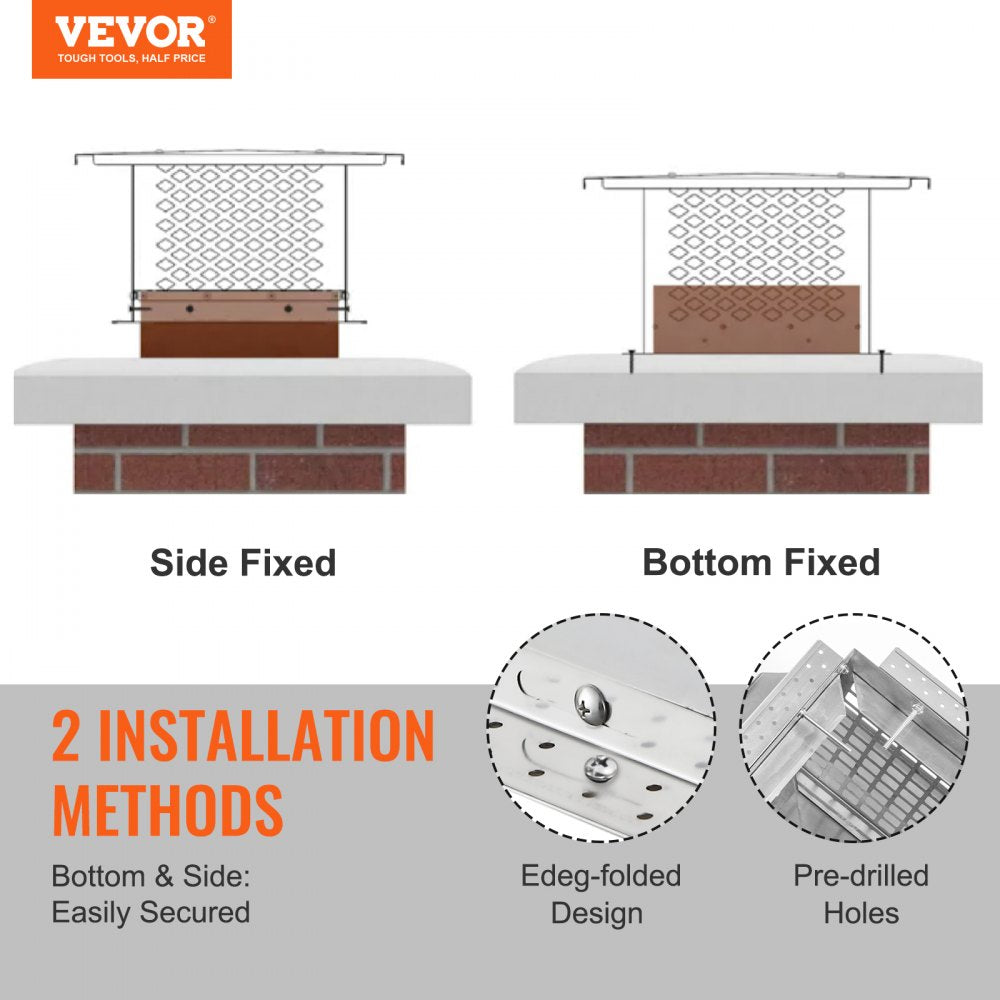 VEVOR®
TOUGH TOOLS, HALF PRICE

Side Fixed

Bottom Fixed

2 INSTALLATION METHODS

Bottom & Side: Easily Secured

Edeg-folded Design

Pre-drilled Holes